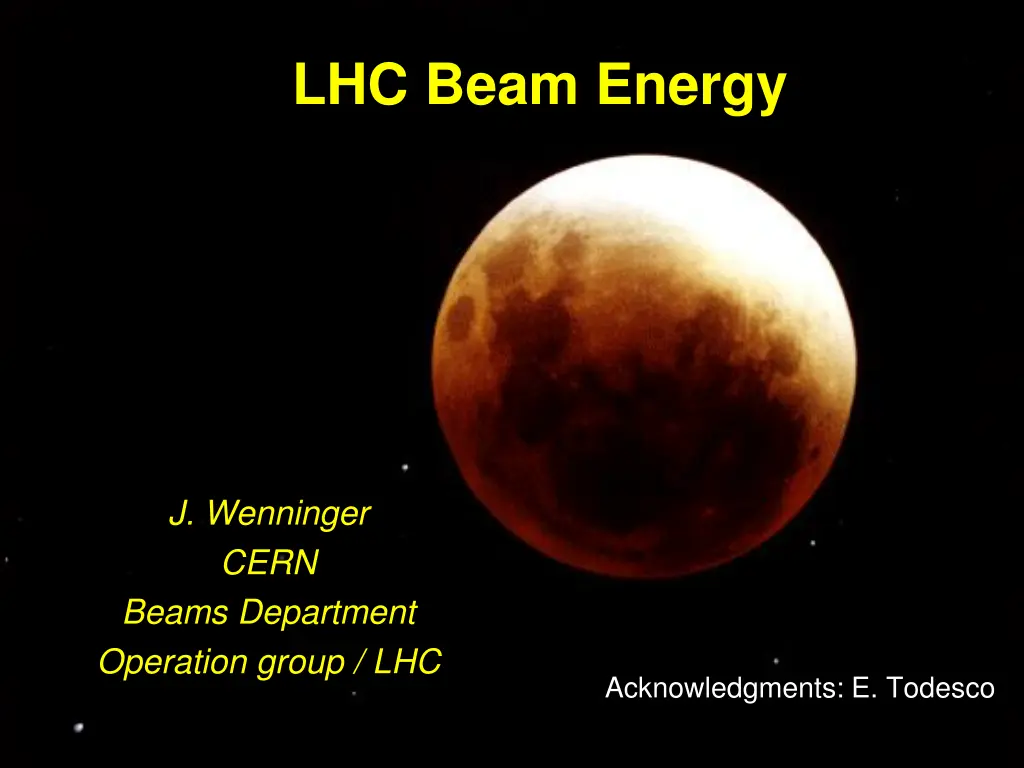 LHC Beam Energy

J. Wenninger
CERN
Beams Department
Operation group / LHC

Acknowledgments: E. Todesco